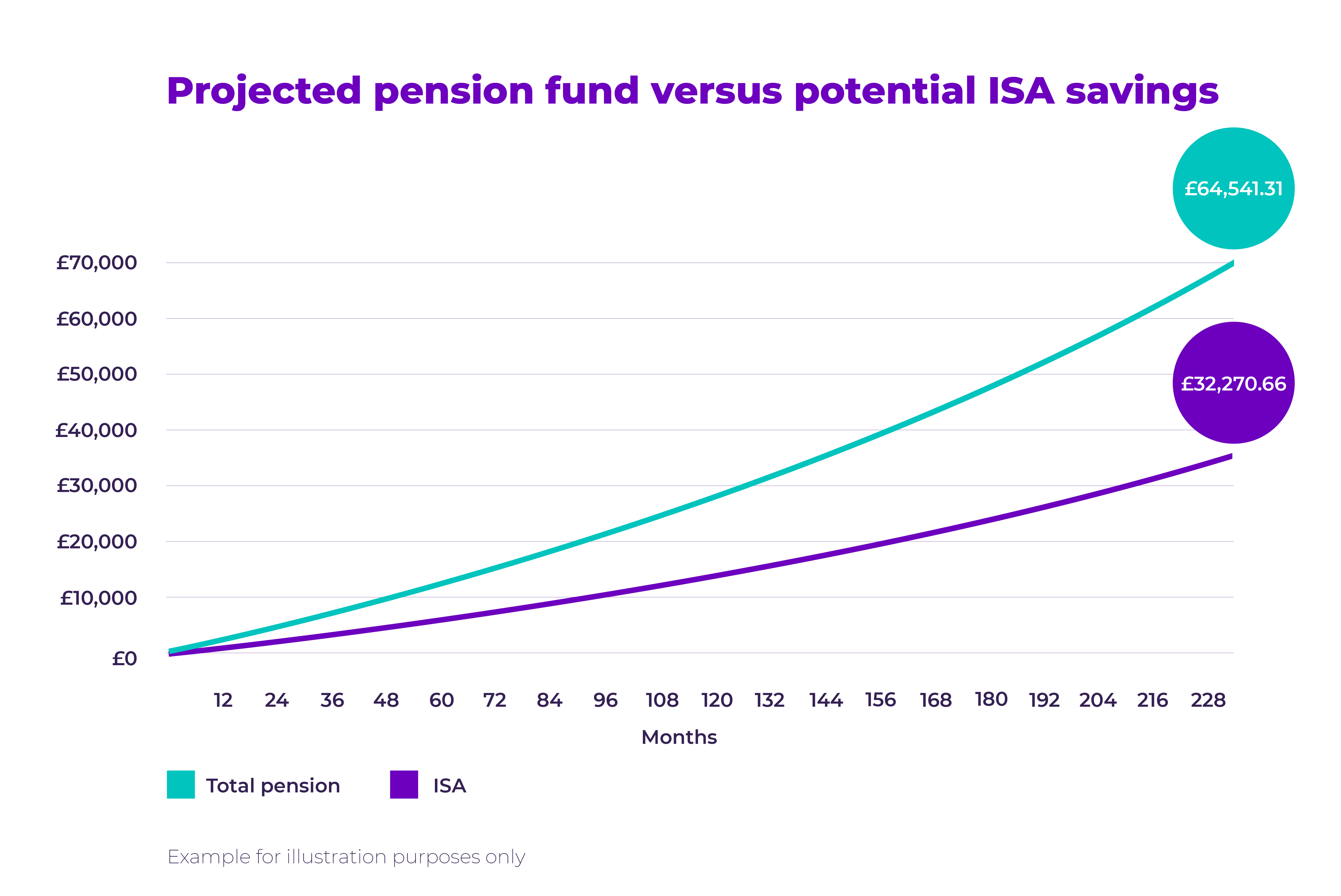 Projected pension fund versus potential ISA savings

£64,541.31

£32,270.66

£70,000
£60,000
£50,000
£40,000
£30,000
£20,000
£10,000
£0

12 24 36 48 60 72 84 96 108 120 132 144 156 168 180 192 204 216 228

Months

Total pension ISA

Example for illustration purposes only